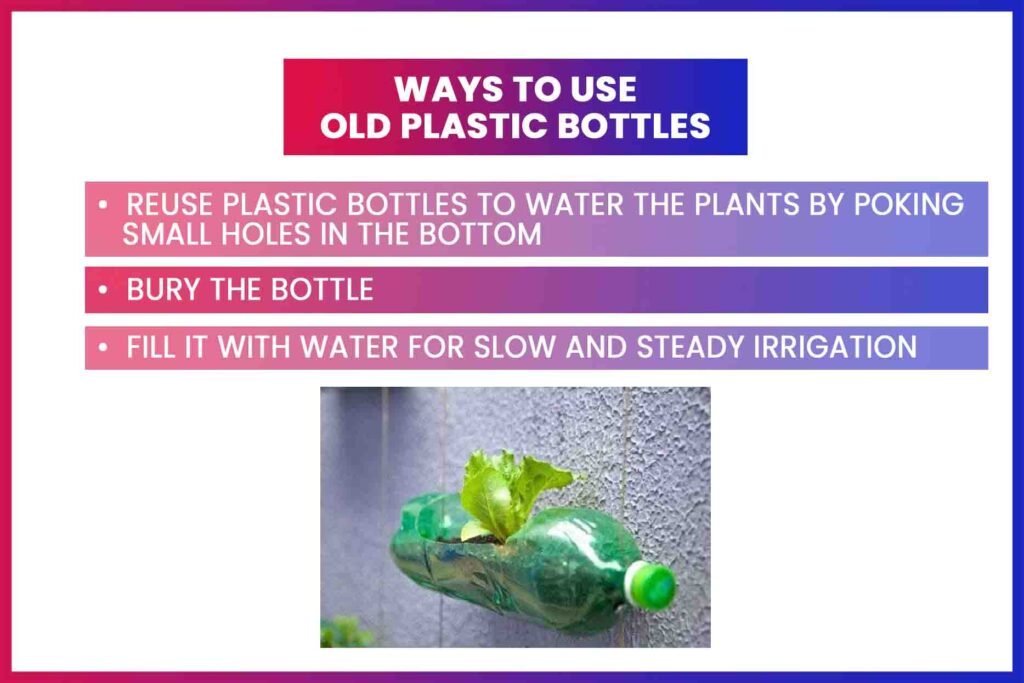 WAYS TO USE
OLD PLASTIC BOTTLES

• REUSE PLASTIC BOTTLES TO WATER THE PLANTS BY POKING SMALL HOLES IN THE BOTTOM

• BURY THE BOTTLE

• FILL IT WITH WATER FOR SLOW AND STEADY IRRIGATION